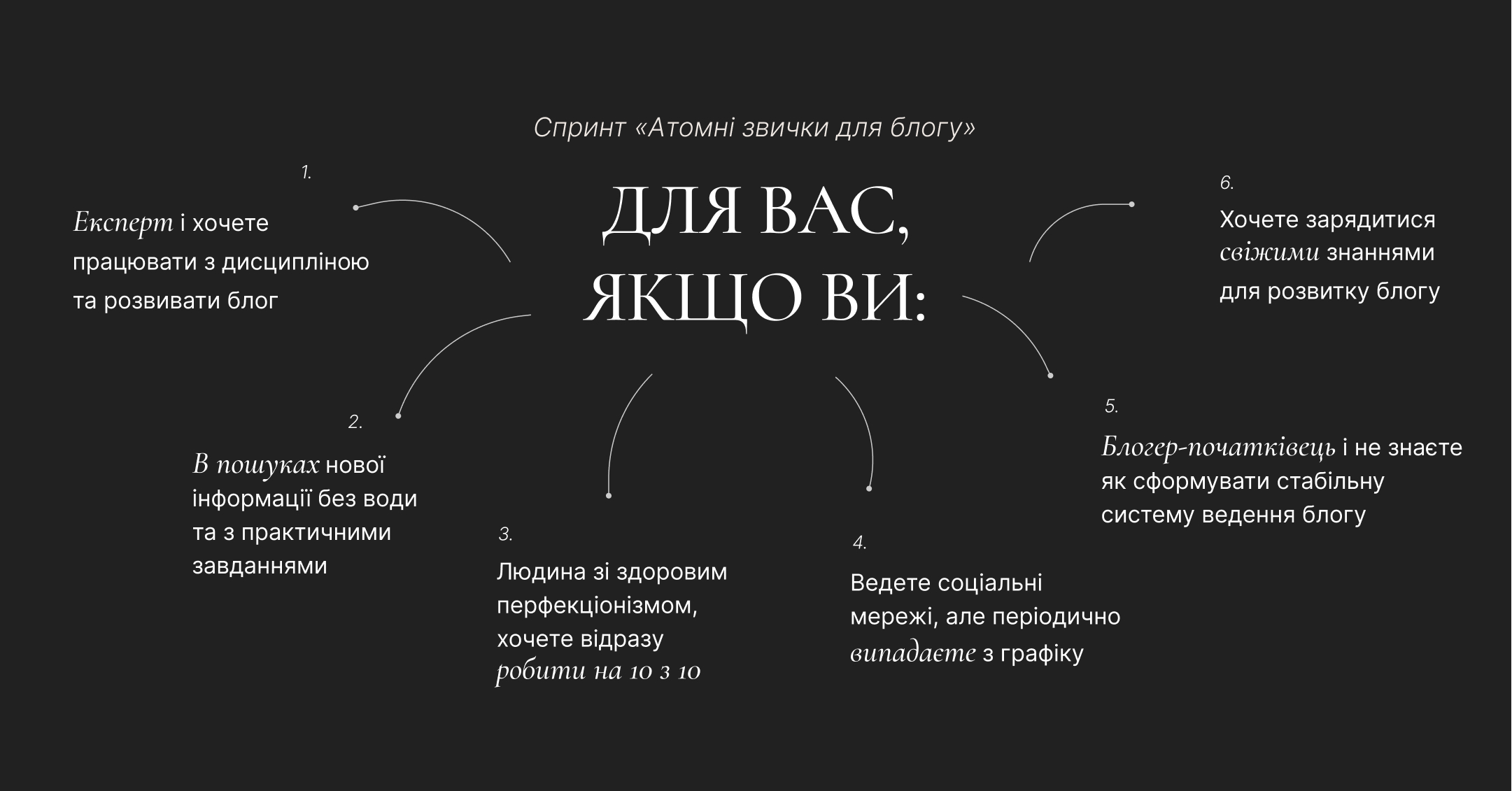 Спринт «Атомні звички для блогу»

ДЛЯ ВАС, ЯКЩО ВИ:

1.
Експерт і хочете працювати з дисципліною та розвивати блог

2.
В пошуках нової інформації без води та з практичними завданнями

3.
Людина зі здоровим перфекціонізмом, хочете відразу робити на 10 з 10

4.
Ведете соціальні мережі, але періодично випадаєте з графіку

5.
Блогер-початківець і не знаєте як сформувати стабільну систему ведення блогу

6.
Хочете зарядитися свіжими знаннями для розвитку блогу